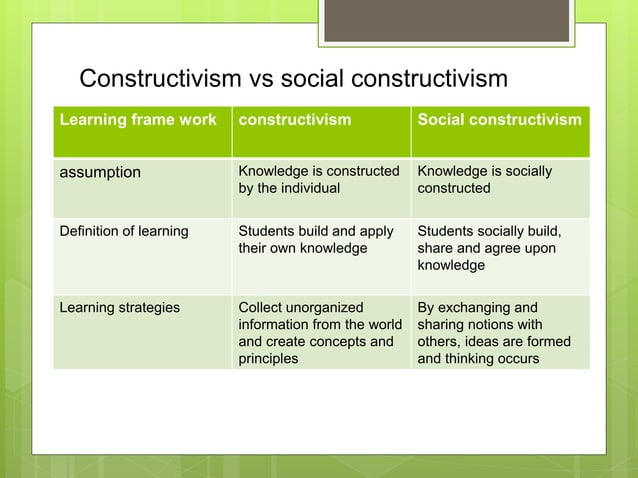 Constructivism vs social constructivism

| Learning frame work | constructivism | Social constructivism |
|---|---|---|
| assumption | Knowledge is constructed by the individual | Knowledge is socially constructed |
| Definition of learning | Students build and apply their own knowledge | Students socially build, share and agree upon knowledge |
| Learning strategies | Collect unorganized information from the world and create concepts and principles | By exchanging and sharing notions with others, ideas are formed and thinking occurs |